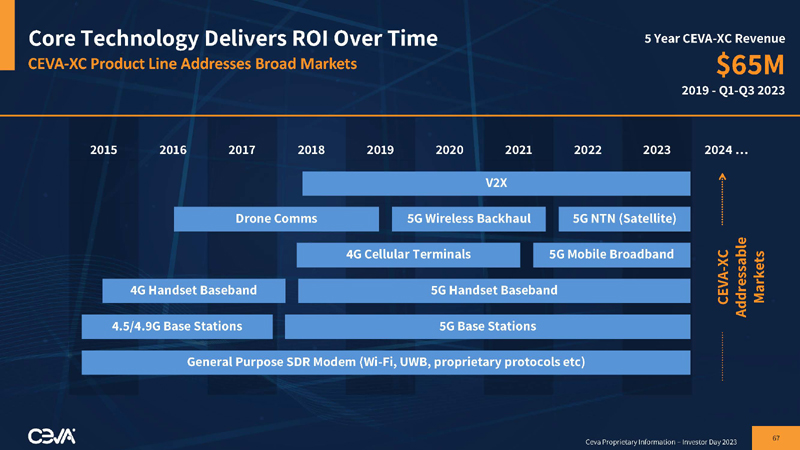 Core Technology Delivers ROI Over Time
CEVA-XC Product Line Addresses Broad Markets

5 Year CEVA-XC Revenue
$65M
2019 - Q1-Q3 2023

2015 2016 2017 2018 2019 2020 2021 2022 2023 2024 …

V2X

Drone Comms
5G Wireless Backhaul
5G NTN (Satellite)

4G Cellular Terminals
5G Mobile Broadband

4G Handset Baseband
5G Handset Baseband

4.5/4.9G Base Stations
5G Base Stations

General Purpose SDR Modem (Wi-Fi, UWB, proprietary protocols etc)

CEVA-XC Addressable Markets

CEVA

Ceva Proprietary Information – Investor Day 2023

67